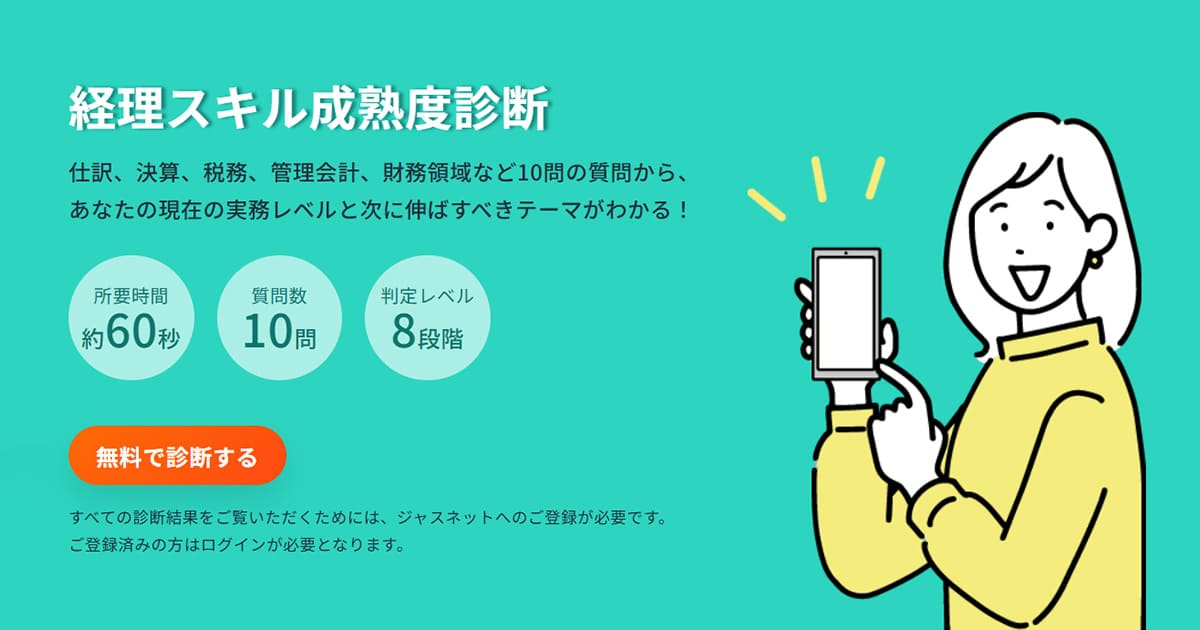 経理スキル成熟度診断

仕訳、決算、税務、管理会計、財務領域など10問の質問から、あなたの現在の実務レベルと次に伸ばすべきテーマがわかる！

所要時間
約60秒

質問数
10問

判定レベル
8段階

無料で診断する

すべての診断結果をご覧いただくためには、ジャスネットへのご登録が必要です。
ご登録済みの方はログインが必要となります。